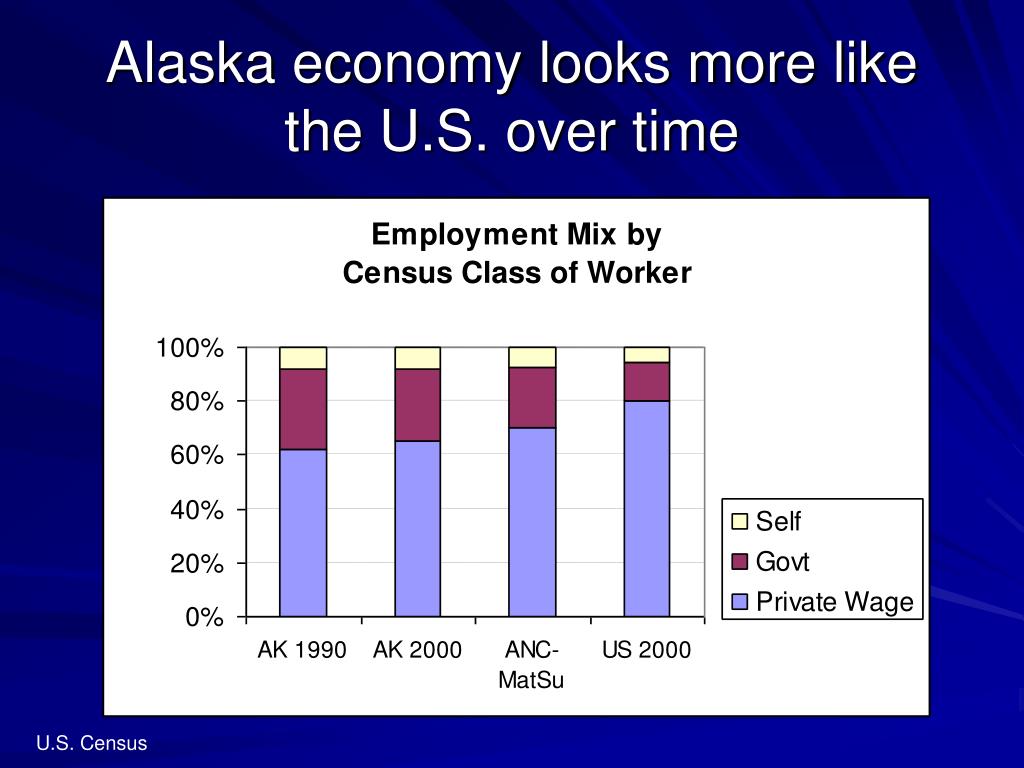 Alaska economy looks more like the U.S. over time

Employment Mix by
Census Class of Worker

100%
80%
60%
40%
20%
0%

AK 1990
AK 2000
ANC-MatSu
US 2000

Self
Govt
Private Wage

U.S. Census